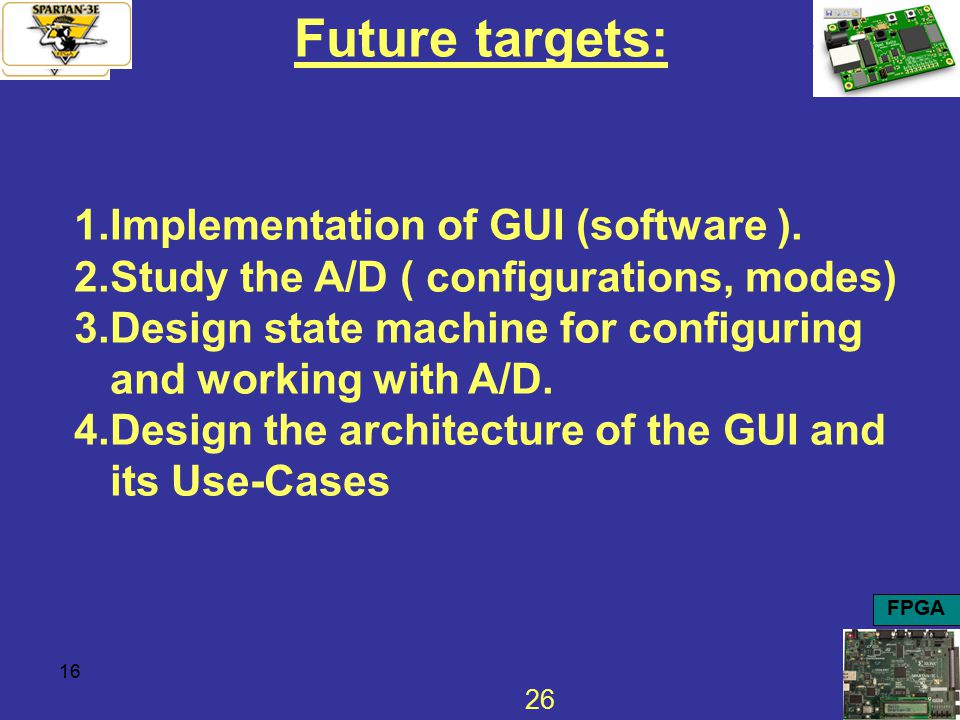 SPARTAN-3E

Future targets:

1.Implementation of GUI (software ).
2.Study the A/D ( configurations, modes)
3.Design state machine for configuring and working with A/D.
4.Design the architecture of the GUI and its Use-Cases

FPGA

16

26